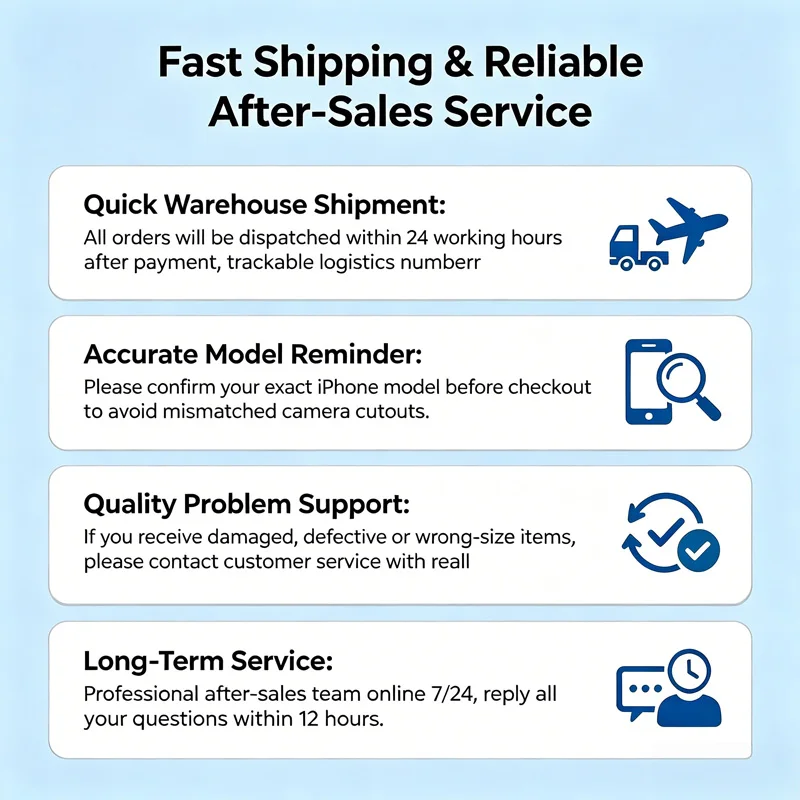 Fast Shipping & Reliable After-Sales Service

Quick Warehouse Shipment:
All orders will be dispatched within 24 working hours after payment, trackable logistics numberr

Accurate Model Reminder:
Please confirm your exact iPhone model before checkout to avoid mismatched camera cutouts.

Quality Problem Support:
If you receive damaged, defective or wrong-size items, please contact customer service with reall

Long-Term Service:
Professional after-sales team online 7/24, reply all your questions within 12 hours.